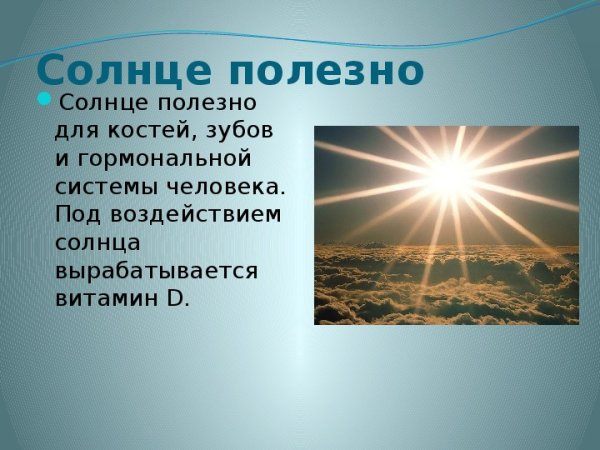 Солнце полезно

Солнце полезно для костей, зубов и гормональной системы человека. Под воздействием солнца вырабатывается витамин D.